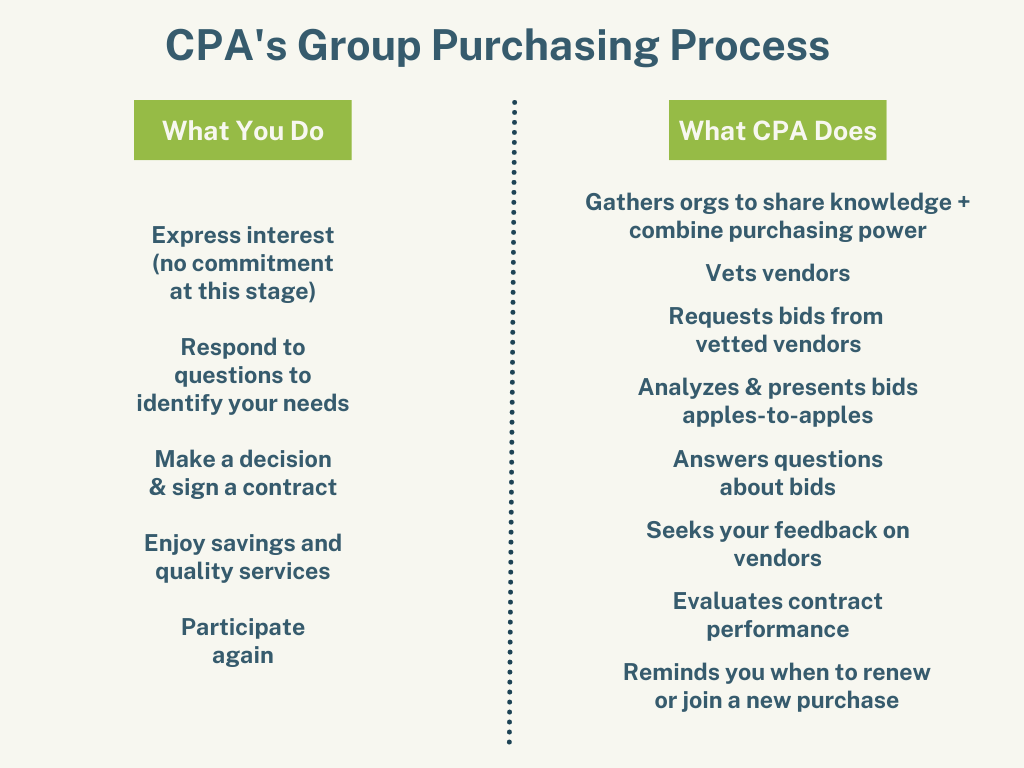 CPA's Group Purchasing Process

What You Do

Express interest (no commitment at this stage)

Respond to questions to identify your needs

Make a decision & sign a contract

Enjoy savings and quality services

Participate again

What CPA Does

Gathers orgs to share knowledge + combine purchasing power

Vets vendors

Requests bids from vetted vendors

Analyzes & presents bids apples-to-apples

Answers questions about bids

Seeks your feedback on vendors

Evaluates contract performance

Reminds you when to renew or join a new purchase